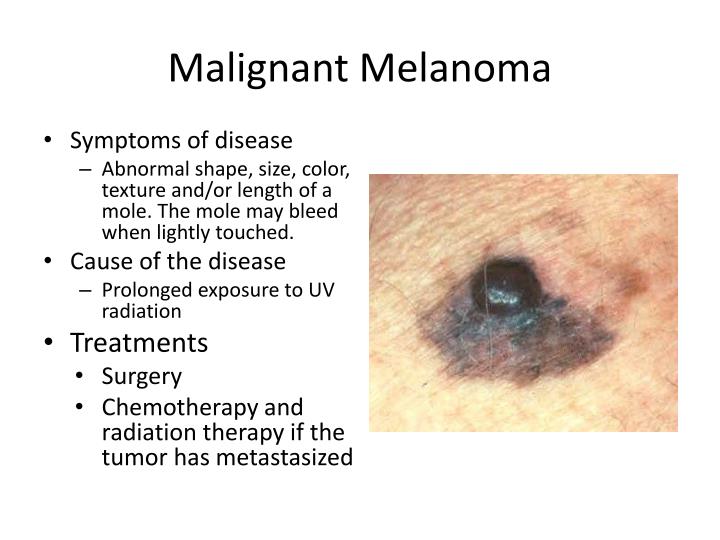 Malignant Melanoma

• Symptoms of disease
– Abnormal shape, size, color, texture and/or length of a mole. The mole may bleed when lightly touched.
• Cause of the disease
– Prolonged exposure to UV radiation
• Treatments
• Surgery
• Chemotherapy and radiation therapy if the tumor has metastasized